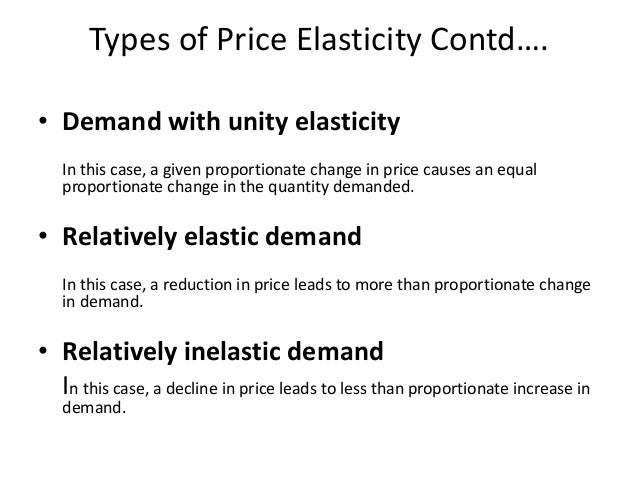 Types of Price Elasticity Contd….

• Demand with unity elasticity

In this case, a given proportionate change in price causes an equal proportionate change in the quantity demanded.

• Relatively elastic demand

In this case, a reduction in price leads to more than proportionate change in demand.

• Relatively inelastic demand

In this case, a decline in price leads to less than proportionate increase in demand.